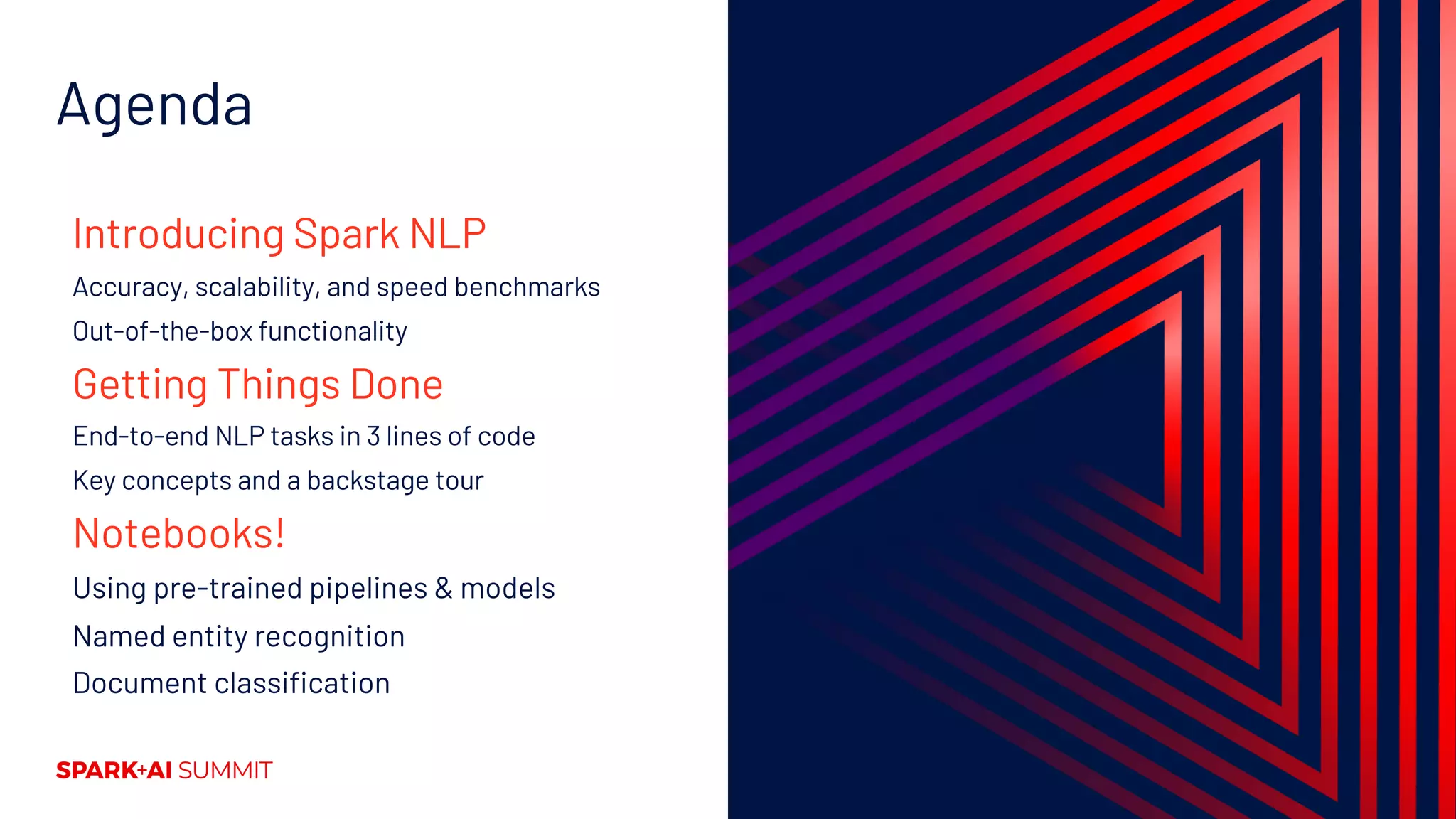 Agenda

Introducing Spark NLP

Accuracy, scalability, and speed benchmarks

Out-of-the-box functionality

Getting Things Done

End-to-end NLP tasks in 3 lines of code

Key concepts and a backstage tour

Notebooks!

Using pre-trained pipelines & models

Named entity recognition

Document classification

SPARK+AI SUMMIT